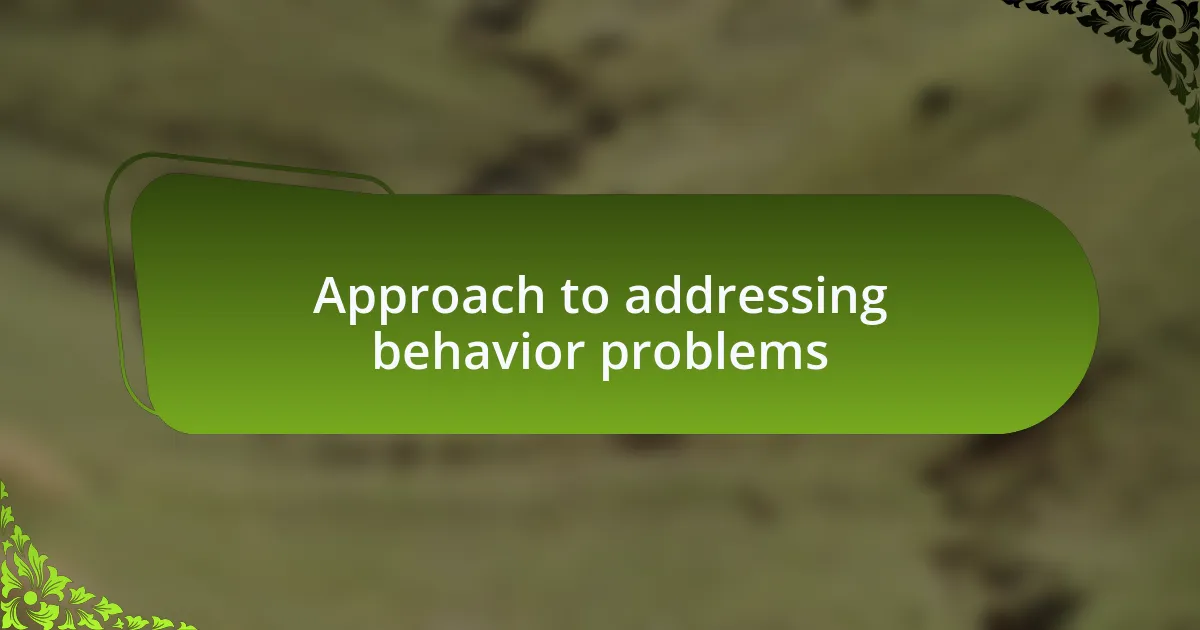 Approach to addressing behavior problems